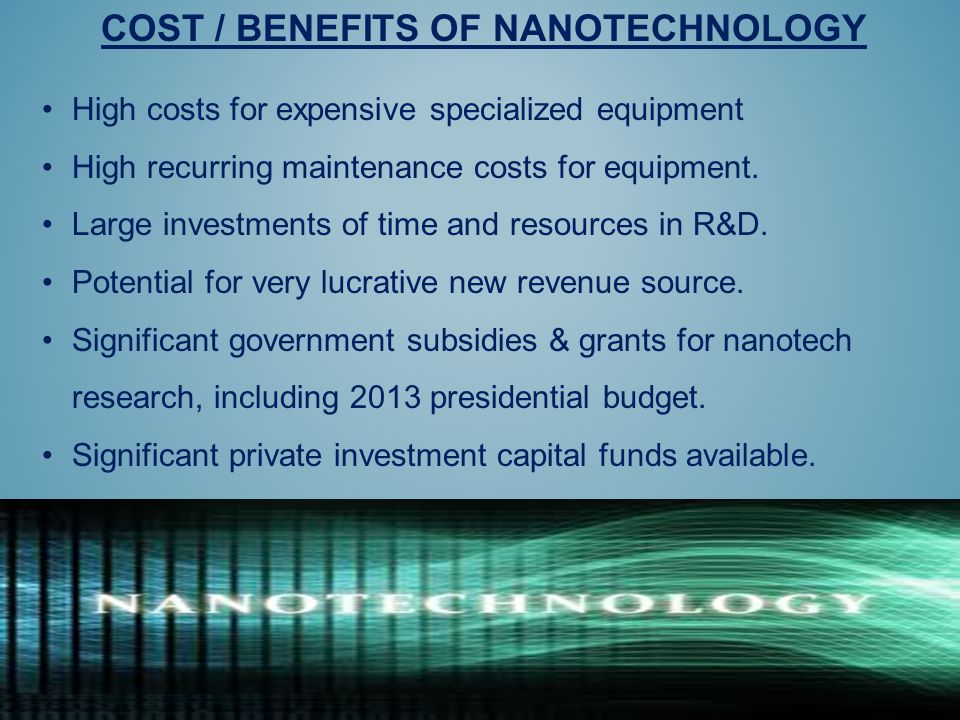 COST / BENEFITS OF NANOTECHNOLOGY

• High costs for expensive specialized equipment
• High recurring maintenance costs for equipment.
• Large investments of time and resources in R&D.
• Potential for very lucrative new revenue source.
• Significant government subsidies & grants for nanotech research, including 2013 presidential budget.
• Significant private investment capital funds available.

NANOTECHNOLOGY